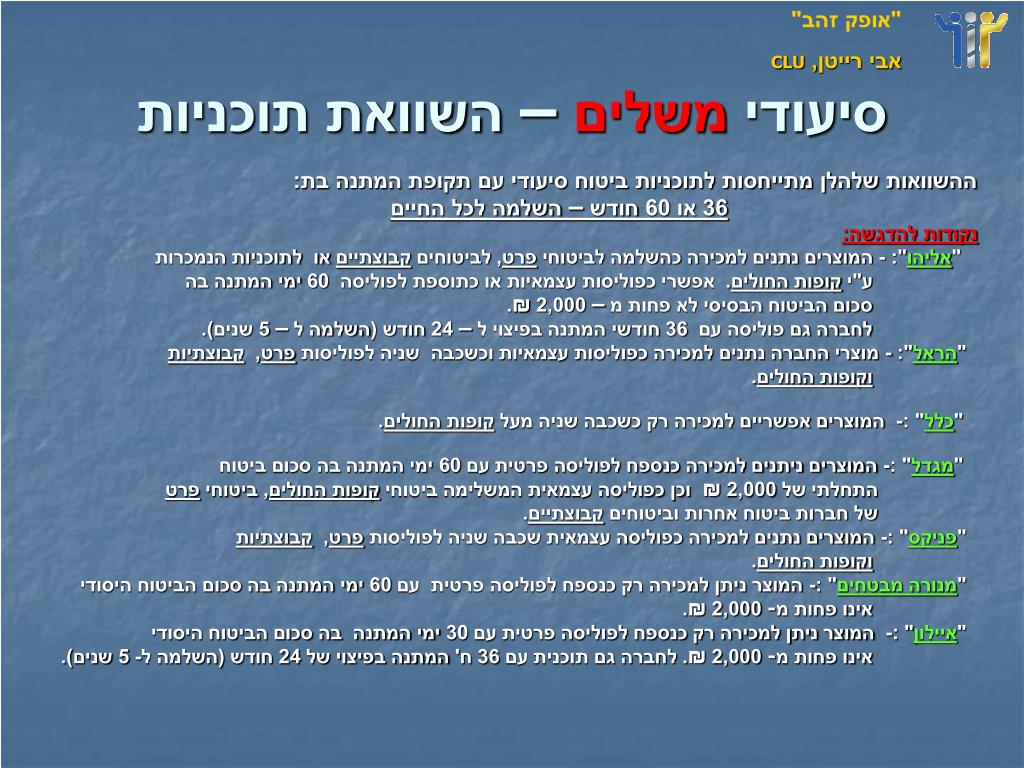 "אופק זהב"

אבי רייטן, CLU

סיעודי משלים – השוואת תוכניות

ההשוואות שלהלן מתייחסות לתוכניות ביטוח סיעודי עם תקופת המתנה בת:
36 או 60 חודש – השלמה לכל החיים

נקודות להדגשה:
"אליהו": - המוצרים נתנים למכירה כהשלמה לביטוחי פרט, לביטוחים קבוצתיים או לתוכניות הנמכרות ע"י קופות החולים. אפשרי כפוליסות עצמאיות או כתוספת לפוליסה 60 ימי המתנה בה סכום הביטוח הבסיסי לא פחות מ – 2,000 ₪. לחברה גם פוליסה עם 36 חודשי המתנה בפיצוי ל – 24 חודש (השלמה ל – 5 שנים).
"הראל": - מוצרי החברה נתנים למכירה כפוליסות עצמאיות וכשכבה שניה לפוליסות פרט, קבוצתיות וקופות החולים.

"כלל" :- המוצרים אפשריים למכירה רק כשכבה שניה מעל קופות החולים.

"מגדל" :- המוצרים ניתנים למכירה כנספח לפוליסה פרטית עם 60 ימי המתנה בה סכום ביטוח התחלתי של 2,000 ₪ וכן כפוליסה עצמאית המשלימה ביטוחי קופות החולים, ביטוחי פרט של חברות ביטוח אחרות וביטוחים קבוצתיים.
"פניקס" :- המוצרים נתנים למכירה כפוליסה עצמאית שכבה שניה לפוליסות פרט, קבוצתיות וקופות החולים.
"מנורה מבטחים" :- המוצר ניתן למכירה רק כנספח לפוליסה פרטית עם 60 ימי המתנה בה סכום הביטוח היסודי אינו פחות מ- 2,000 ₪.
"איילון" :- המוצר ניתן למכירה רק כנספח לפוליסה פרטית עם 30 ימי המתנה בה סכום הביטוח היסודי אינו פחות מ- 2,000 ₪. לחברה גם תוכנית עם 36 ח' המתנה בפיצוי של 24 חודש (השלמה ל- 5 שנים).